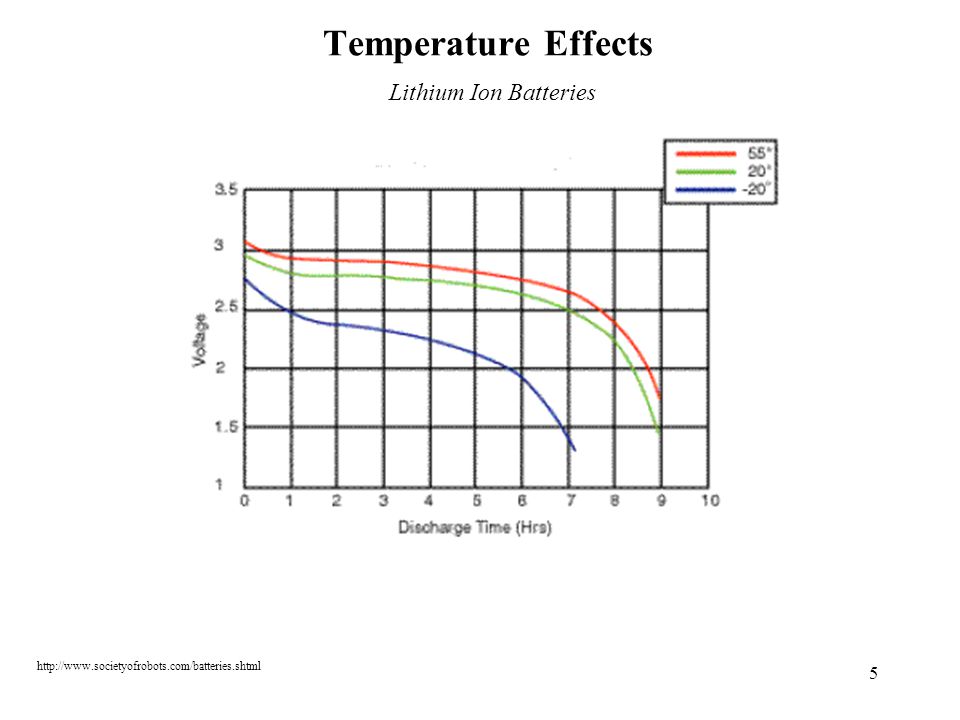 Temperature Effects

Lithium Ion Batteries

55°
20°
-20°

3.5
3
2.5
2
1.5
1

Voltage

0 1 2 3 4 5 6 7 8 9 10

Discharge Time (Hrs)

http://www.societyofrobots.com/batteries.shtml

5